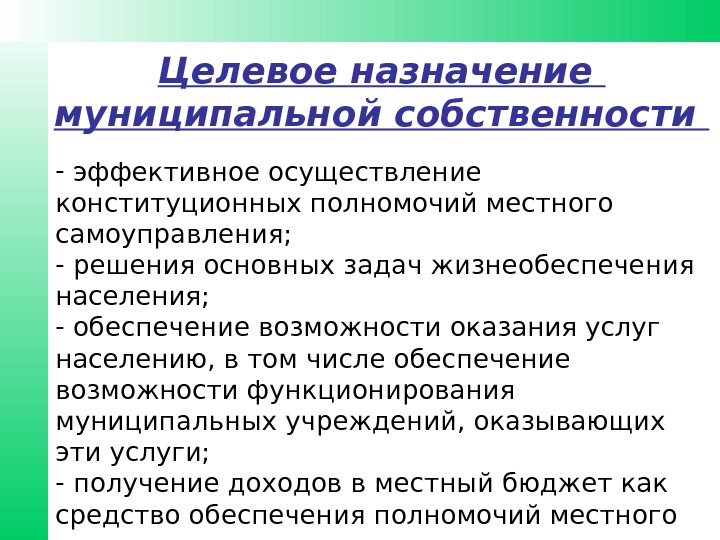 Целевое назначение муниципальной собственности

- эффективное осуществление конституционных полномочий местного самоуправления;
- решения основных задач жизнеобеспечения населения;
- обеспечение возможности оказания услуг населению, в том числе обеспечение возможности функционирования муниципальных учреждений, оказывающих эти услуги;
- получение доходов в местный бюджет как средство обеспечения полномочий местного